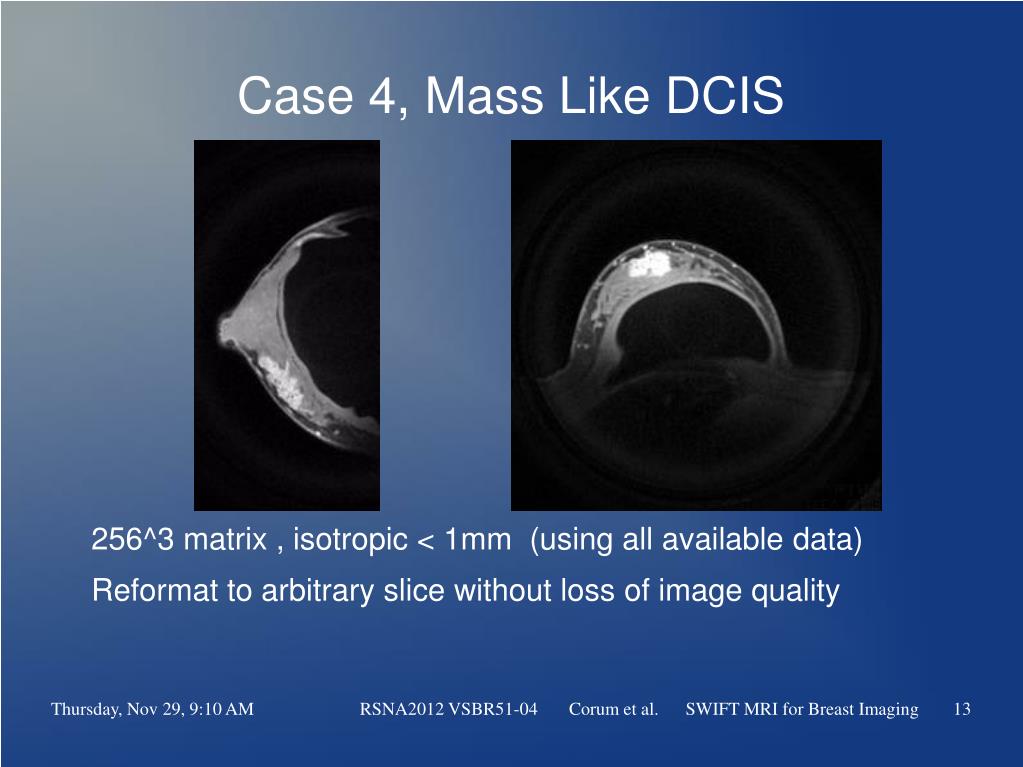 Case 4, Mass Like DCIS

256^3 matrix , isotropic < 1mm (using all available data)

Reformat to arbitrary slice without loss of image quality

Thursday, Nov 29, 9:10 AM RSNA2012 VSBR51-04 Corum et al. SWIFT MRI for Breast Imaging 13